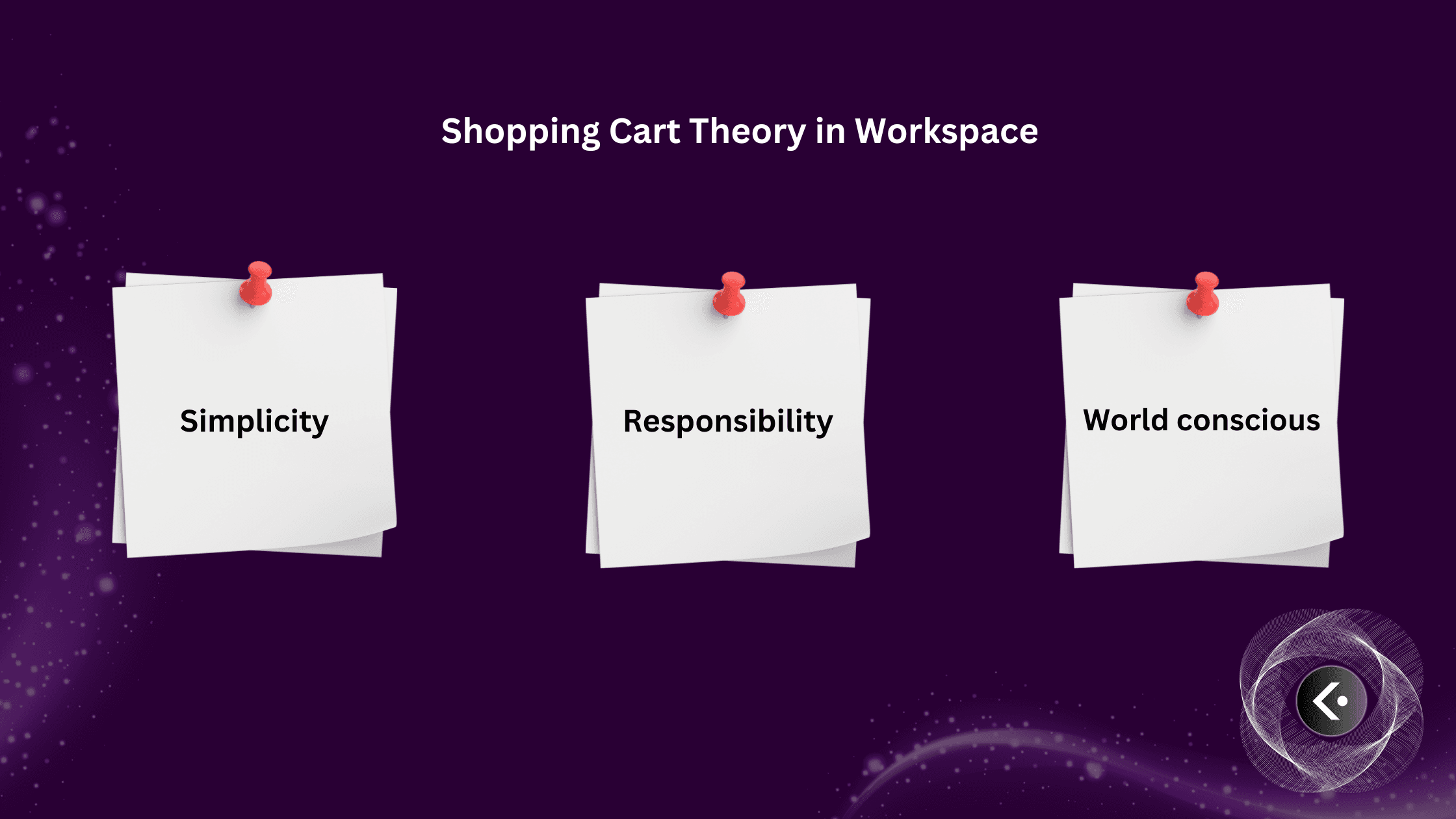 Shopping Cart Theory in Workspace

Simplicity

Responsibility

World conscious